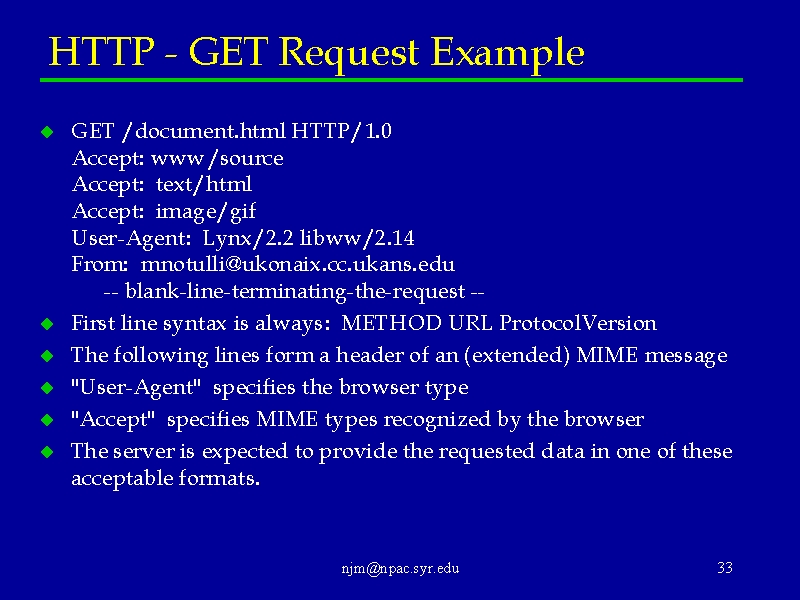 HTTP - GET Request Example

GET /document.html HTTP/1.0
Accept: www/source
Accept: text/html
Accept: image/gif
User-Agent: Lynx/2.2 libww/2.14
From: mnotulli@ukonaix.cc.ukans.edu
-- blank-line-terminating-the-request --

First line syntax is always: METHOD URL ProtocolVersion

The following lines form a header of an (extended) MIME message

"User-Agent" specifies the browser type

"Accept" specifies MIME types recognized by the browser

The server is expected to provide the requested data in one of these acceptable formats.

njm@npac.syr.edu

33